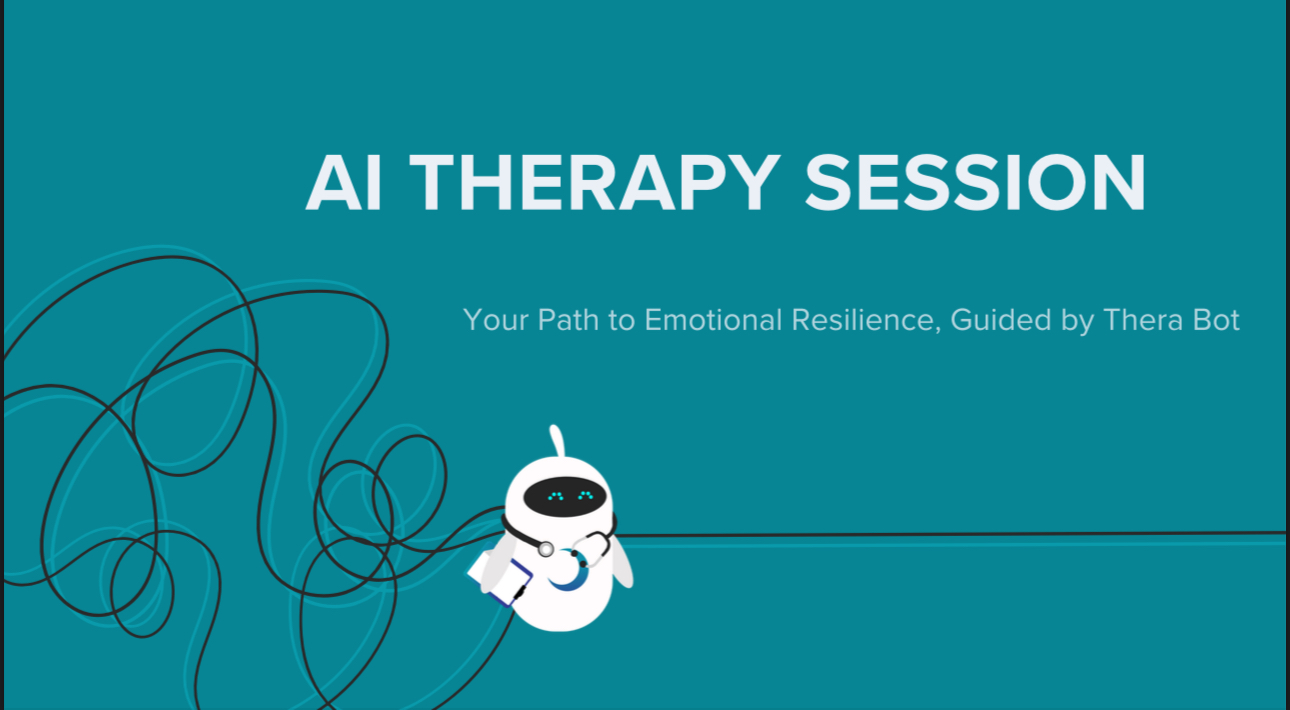 AI THERAPY SESSION

Your Path to Emotional Resilience, Guided by Thera Bot